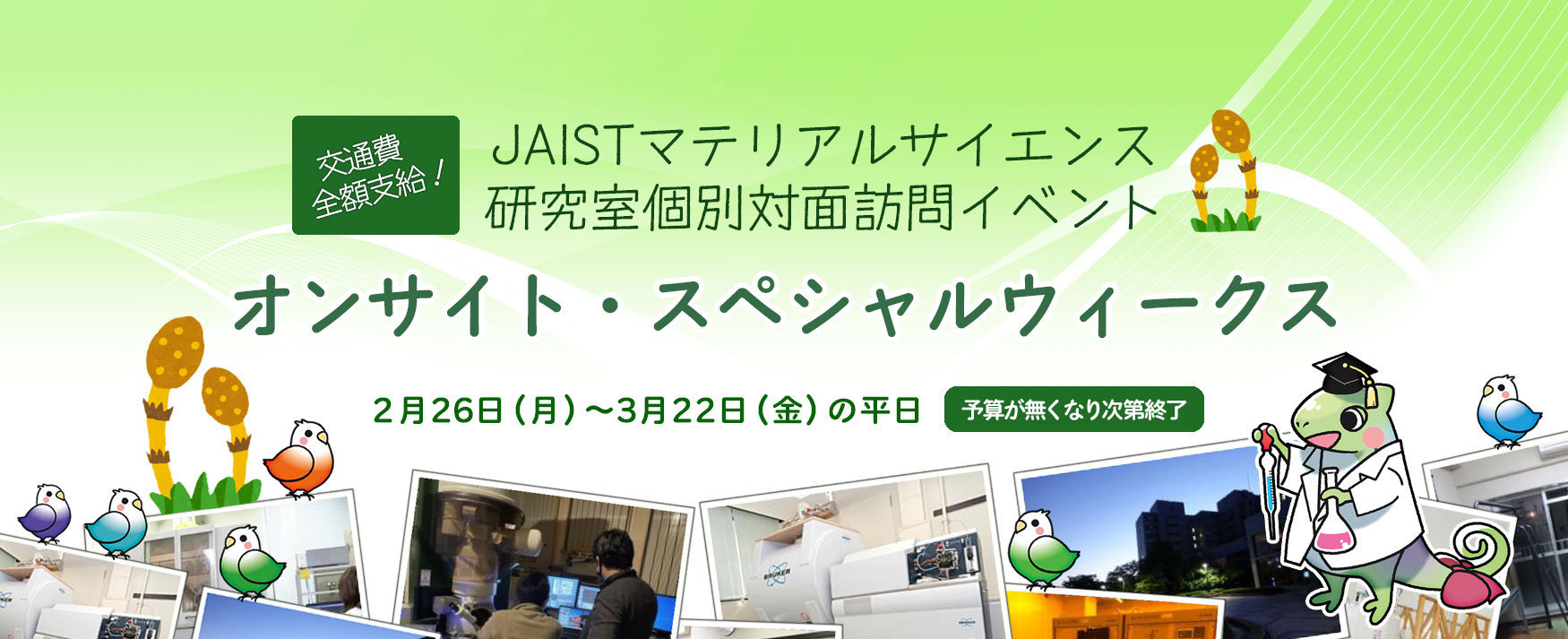 交通費
全額支給！

JAISTマテリアルサイエンス
研究室個別対面訪問イベント

オンサイト・スペシャルウィークス

2月26日（月）～3月22日（金）の平日

予算が無くなり次第終了

BRUKER